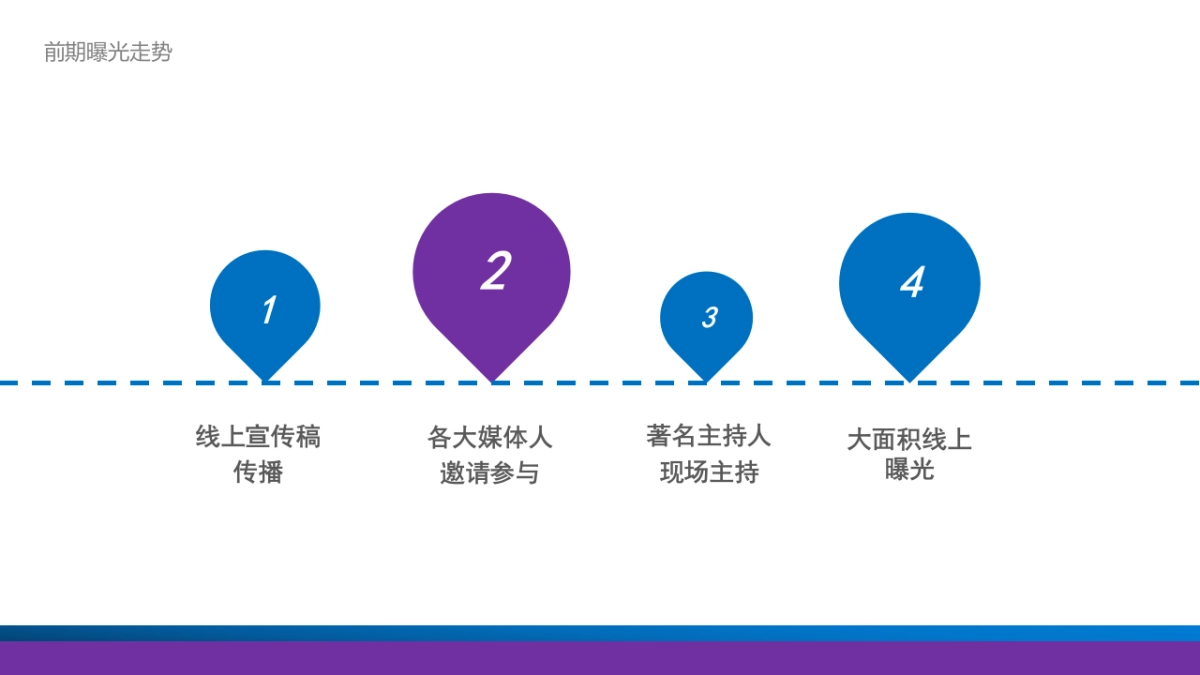 前期曝光走势

1

2

3

4

线上宣传稿
传播

各大媒体人
邀请参与

著名主持人
现场主持

大面积线上
曝光